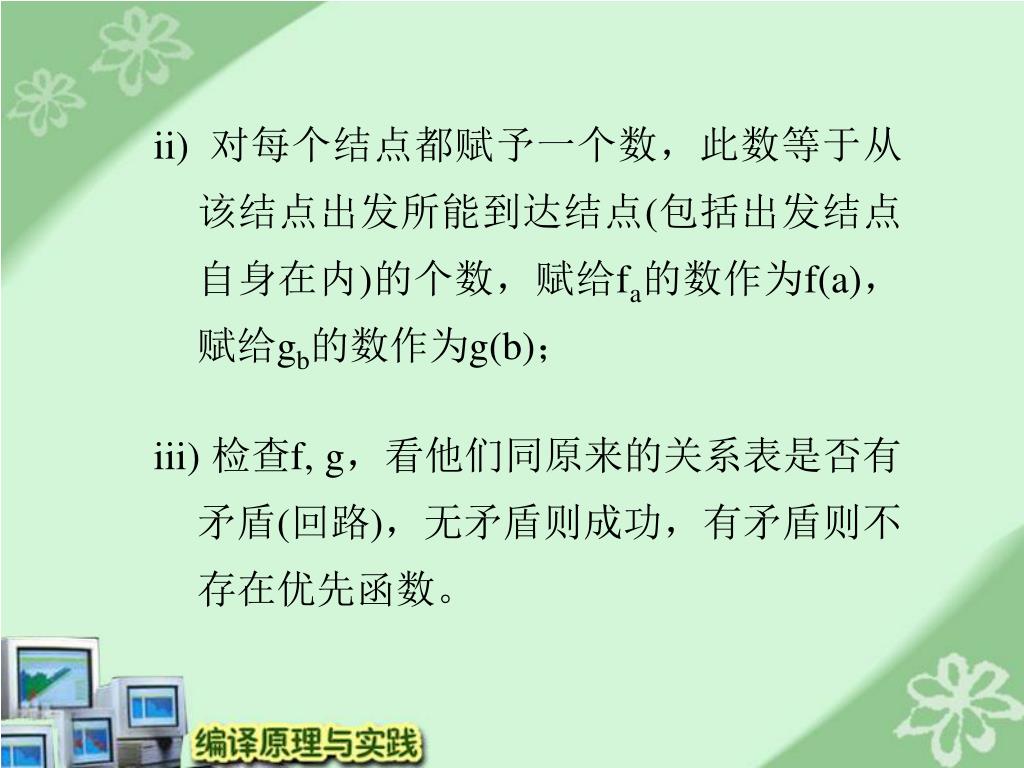 ii) 对每个结点都赋予一个数，此数等于从该结点出发所能到达结点(包括出发结点自身在内)的个数，赋给$f_a$的数作为f(a)，赋给$g_b$的数作为g(b)；

iii) 检查f, g，看他们同原来的关系表是否有矛盾(回路)，无矛盾则成功，有矛盾则不存在优先函数。

编译原理与实践